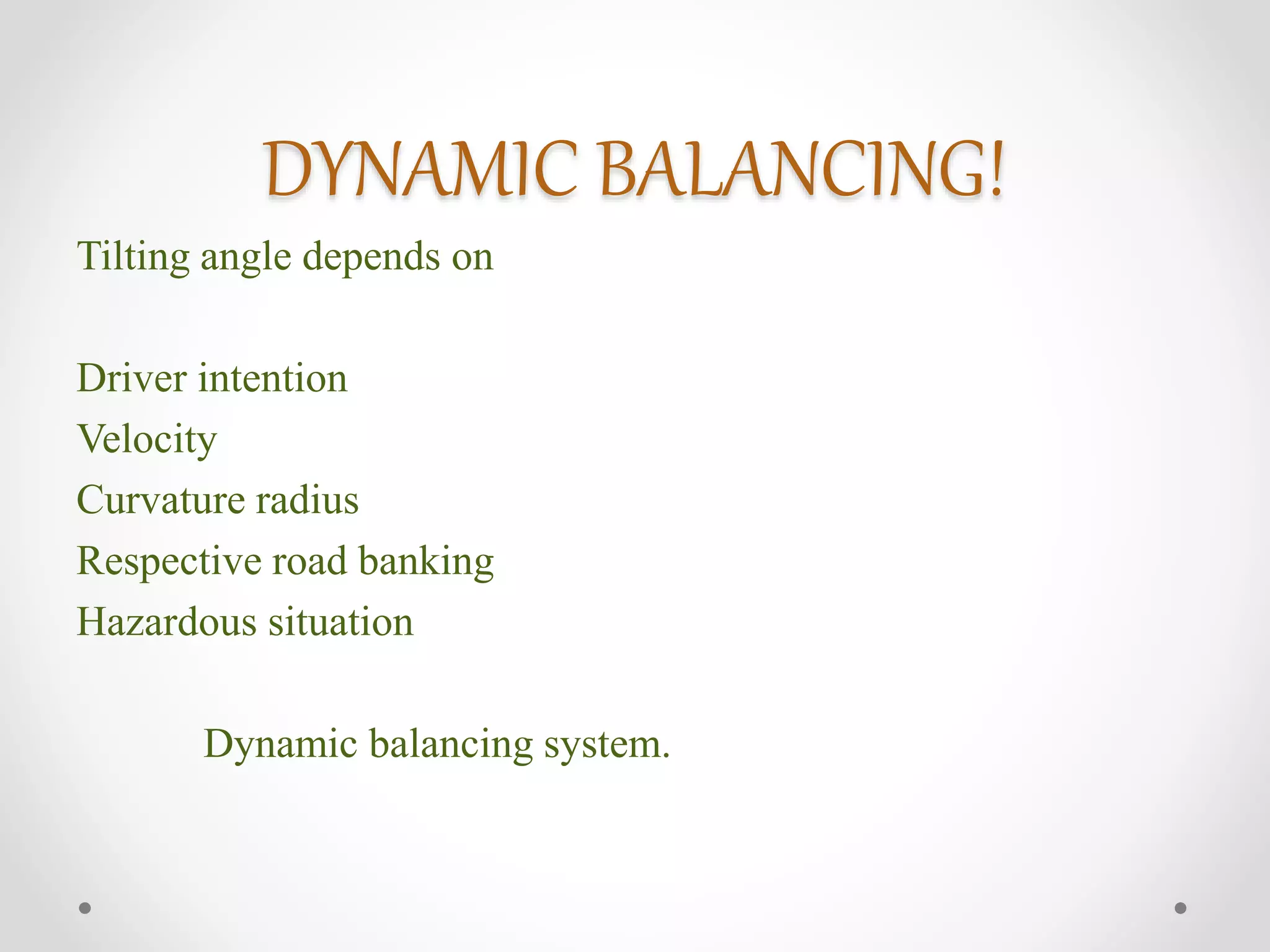 DYNAMIC BALANCING!

Tilting angle depends on

Driver intention
Velocity
Curvature radius
Respective road banking
Hazardous situation

Dynamic balancing system.